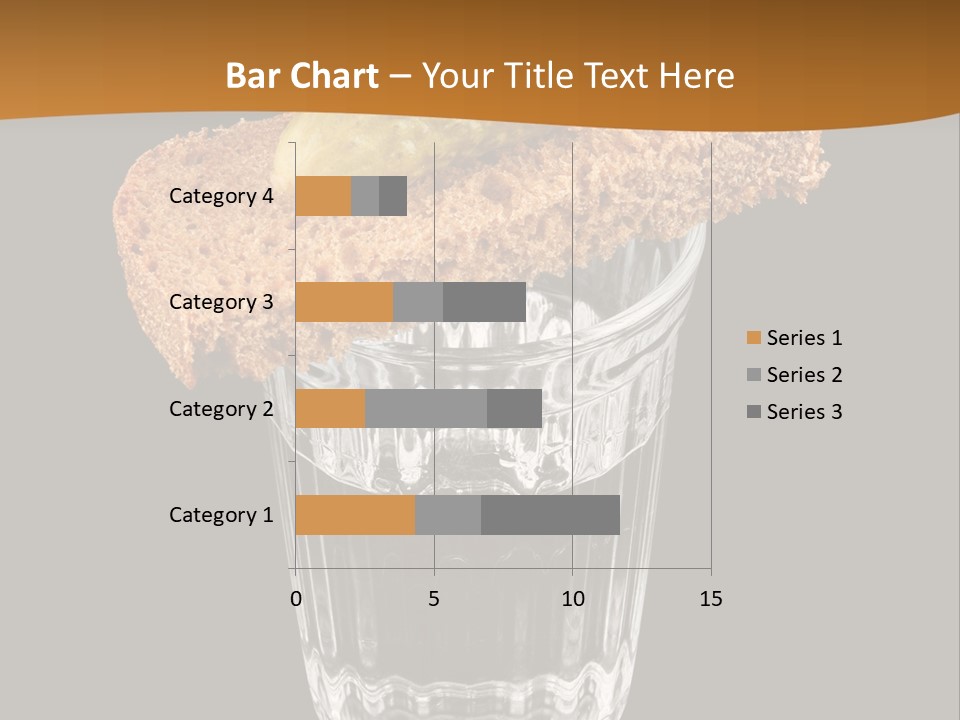 Bar Chart – Your Title Text Here

Category 4
Category 3
Category 2
Category 1

0
5
10
15

Series 1
Series 2
Series 3